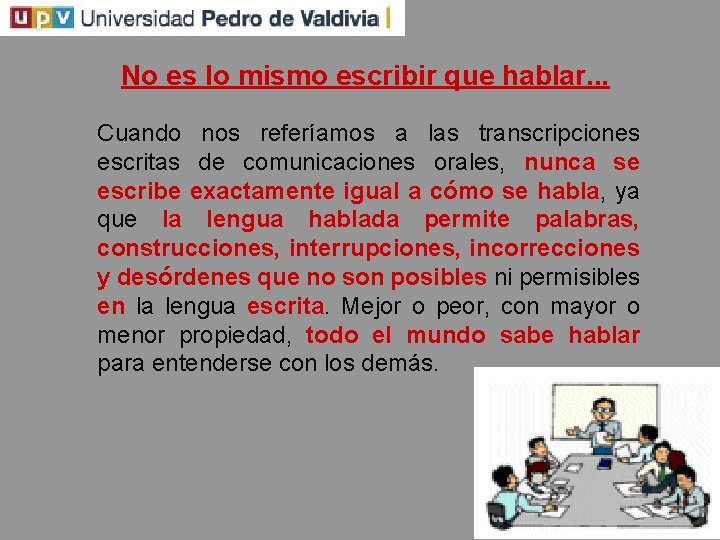 UPV Universidad Pedro de Valdivia

No es lo mismo escribir que hablar...

Cuando nos referíamos a las transcripciones escritas de comunicaciones orales, nunca se escribe exactamente igual a cómo se habla, ya que la lengua hablada permite palabras, construcciones, interrupciones, incorrecciones y desórdenes que no son posibles ni permisibles en la lengua escrita. Mejor o peor, con mayor o menor propiedad, todo el mundo sabe hablar para entenderse con los demás.